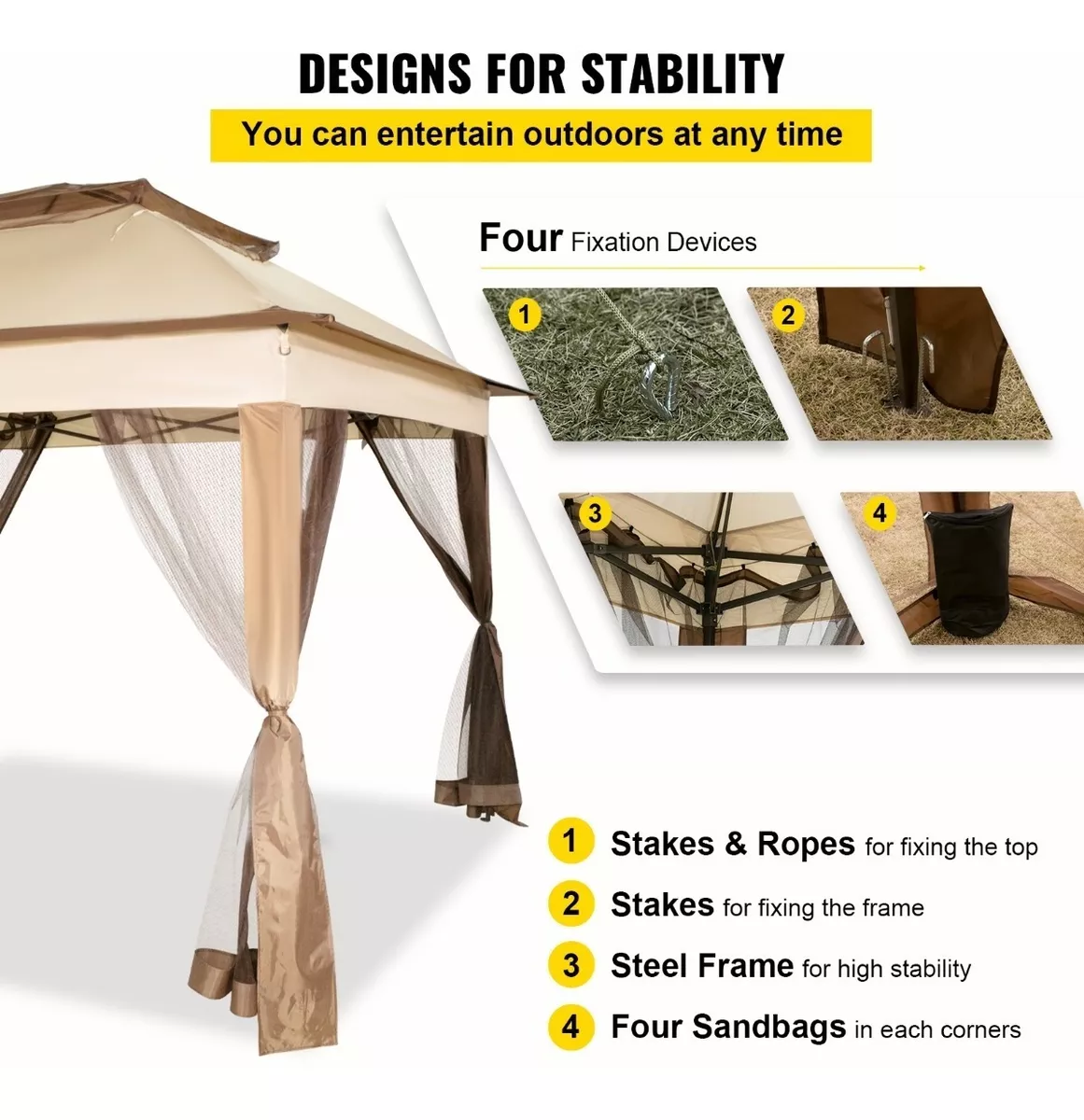 DESIGNS FOR STABILITY

You can entertain outdoors at any time

Four Fixation Devices

1

2

3

4

1 Stakes & Ropes for fixing the top

2 Stakes for fixing the frame

3 Steel Frame for high stability

4 Four Sandbags in each corners